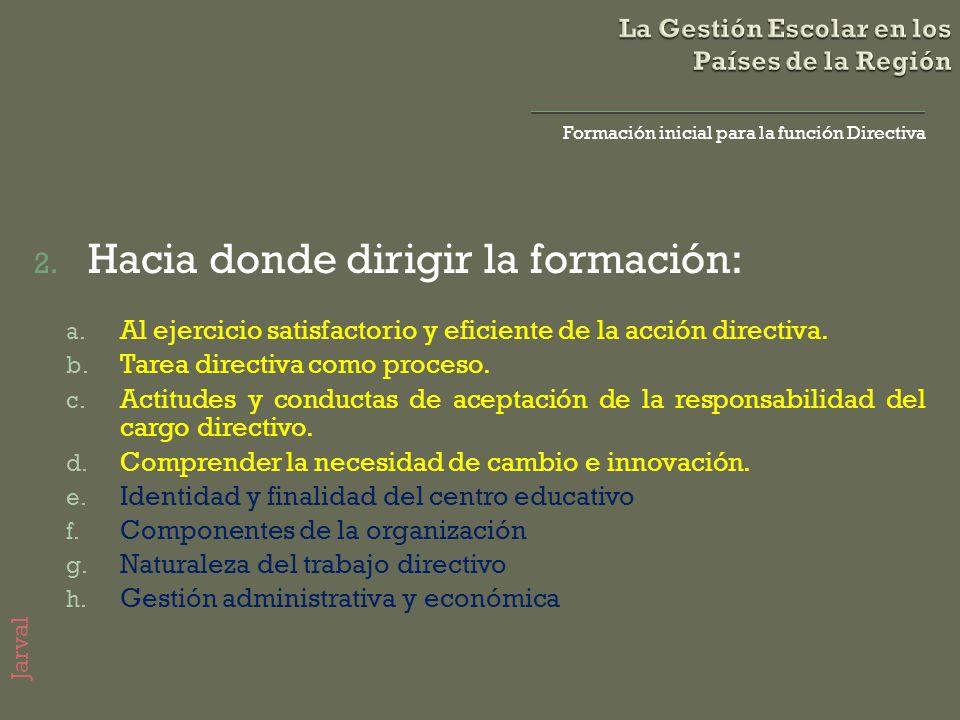 La Gestión Escolar en los Países de la Región

Formación inicial para la función Directiva

2. Hacia donde dirigir la formación:

a. Al ejercicio satisfactorio y eficiente de la acción directiva.
b. Tarea directiva como proceso.
c. Actitudes y conductas de aceptación de la responsabilidad del cargo directivo.
d. Comprender la necesidad de cambio e innovación.
e. Identidad y finalidad del centro educativo
f. Componentes de la organización
g. Naturaleza del trabajo directivo
h. Gestión administrativa y económica

Jarval